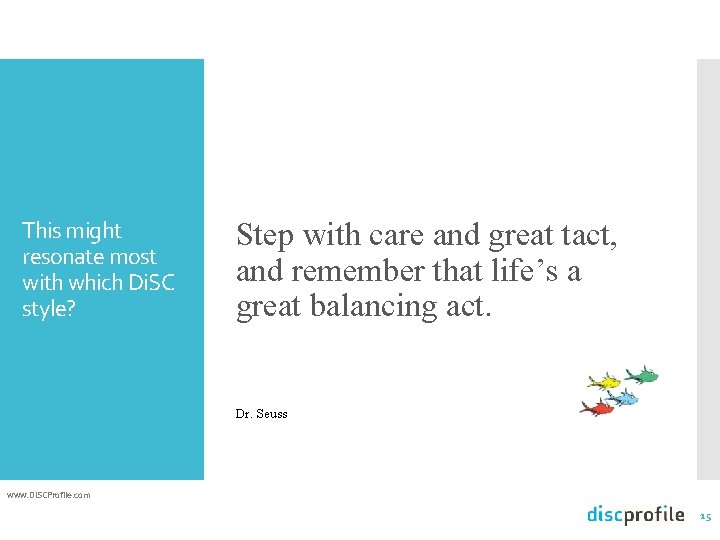 This might resonate most with which DiSC style?

Step with care and great tact, and remember that life’s a great balancing act.

Dr. Seuss

www.DISCProfile.com

discprofile

15